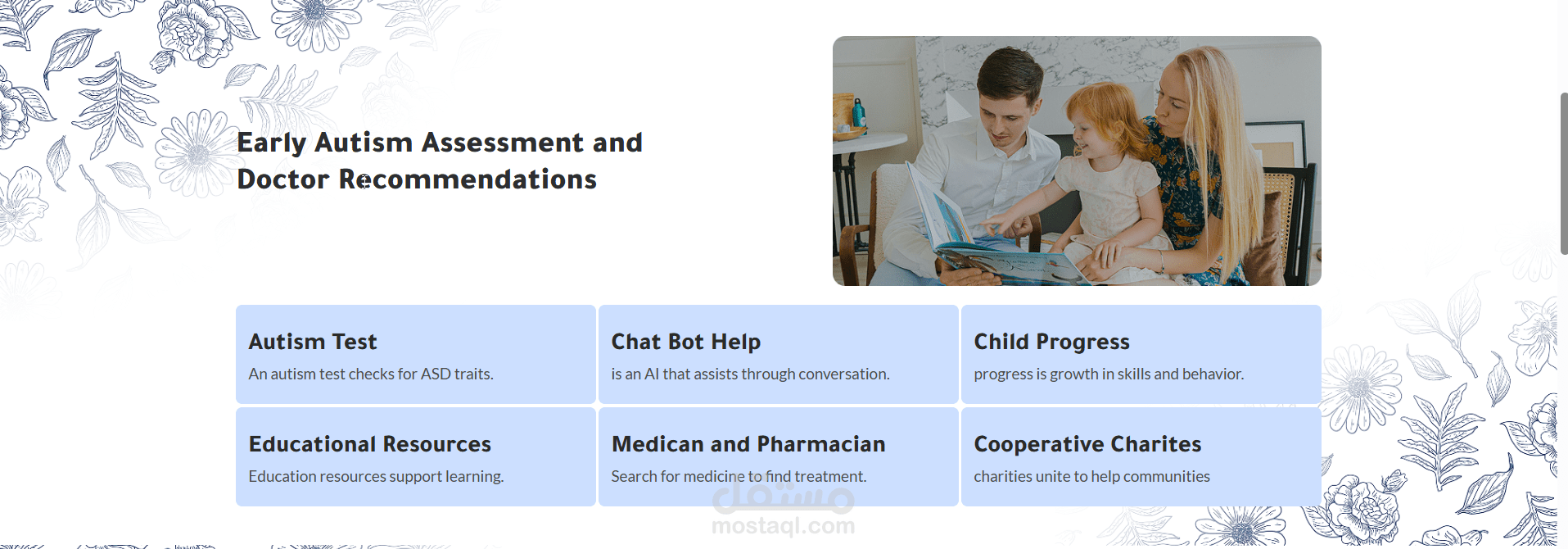 Early Autism Assessment and Doctor Recommendations

Autism Test
An autism test checks for ASD traits.

Chat Bot Help
is an AI that assists through conversation.

Child Progress
progress is growth in skills and behavior.

Educational Resources
Education resources support learning.

Medican and Pharmacian
Search for medicine to find treatment.

Cooperative Charites
charities unite to help communities

مستقل
mostaql.com